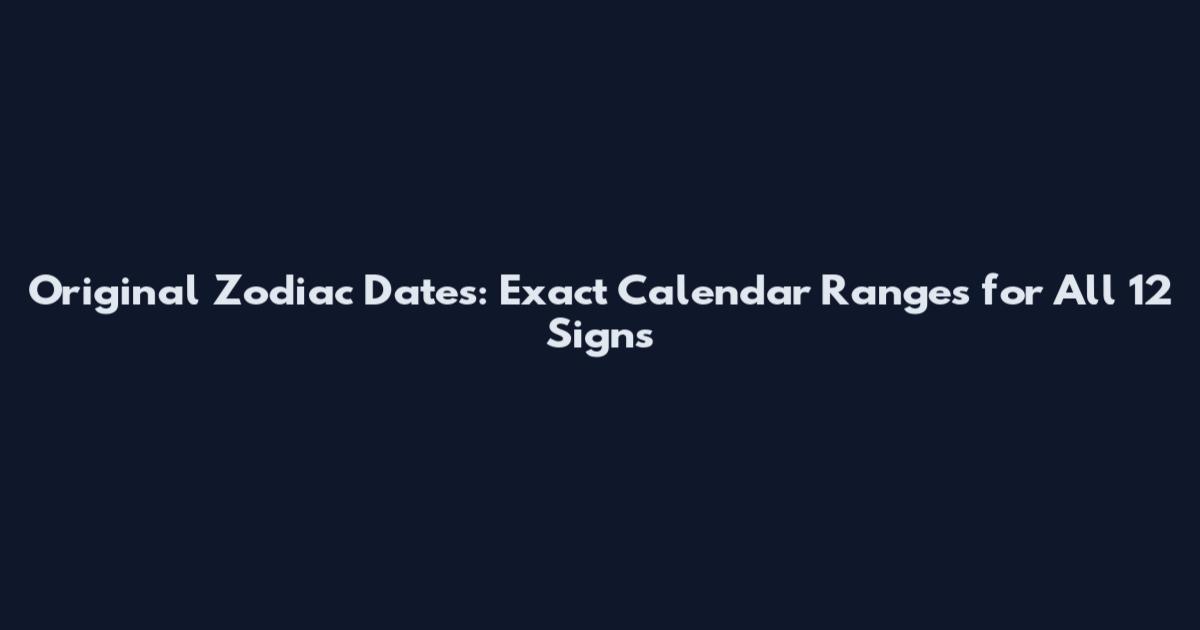 Original Zodiac Dates: Exact Calendar Ranges for All 12 Signs